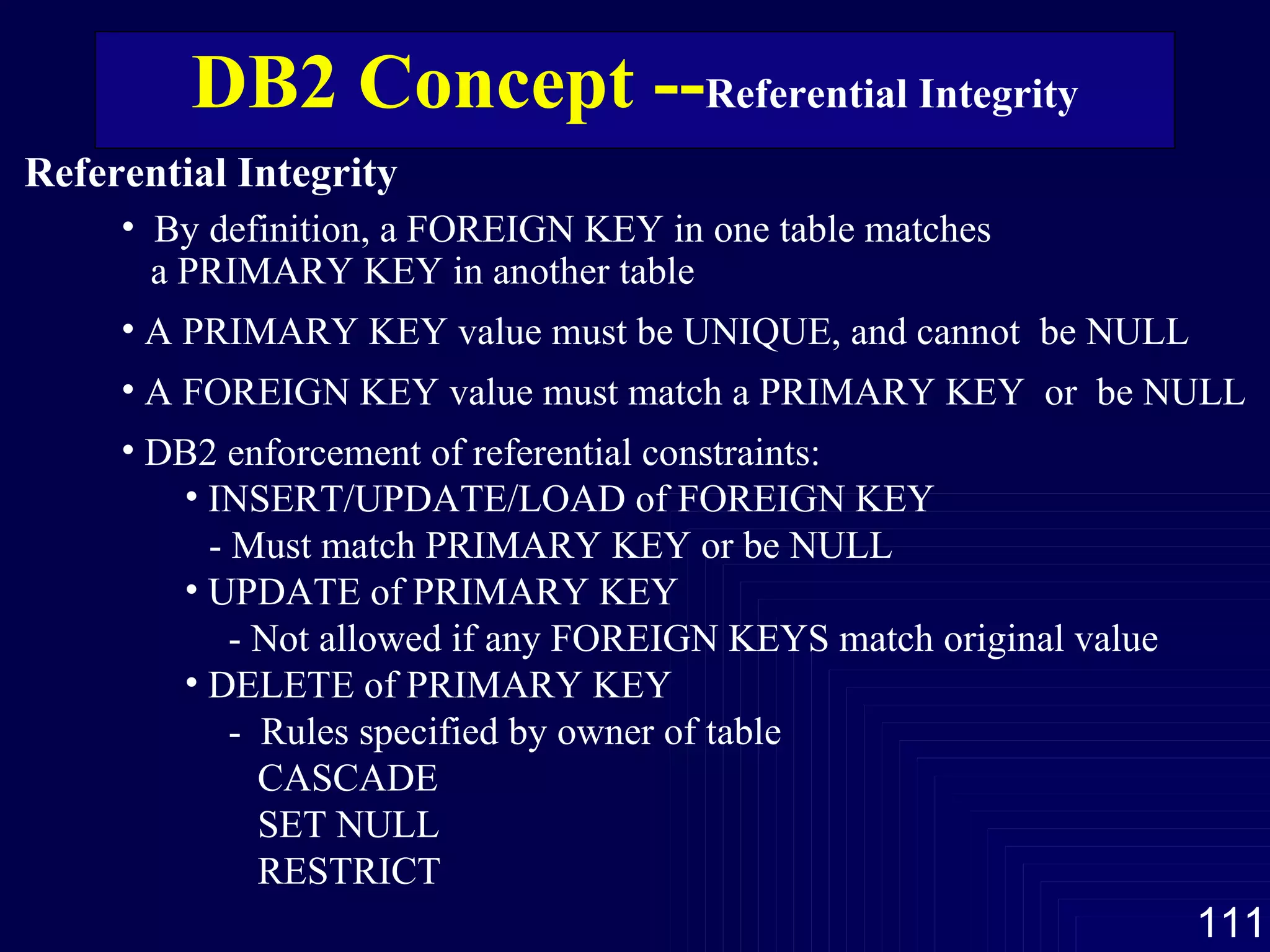 DB2 Concept --Referential Integrity

Referential Integrity

• By definition, a FOREIGN KEY in one table matches a PRIMARY KEY in another table

• A PRIMARY KEY value must be UNIQUE, and cannot be NULL

• A FOREIGN KEY value must match a PRIMARY KEY or be NULL

• DB2 enforcement of referential constraints:

• INSERT/UPDATE/LOAD of FOREIGN KEY
- Must match PRIMARY KEY or be NULL

• UPDATE of PRIMARY KEY
- Not allowed if any FOREIGN KEYS match original value

• DELETE of PRIMARY KEY
- Rules specified by owner of table
CASCADE
SET NULL
RESTRICT

111